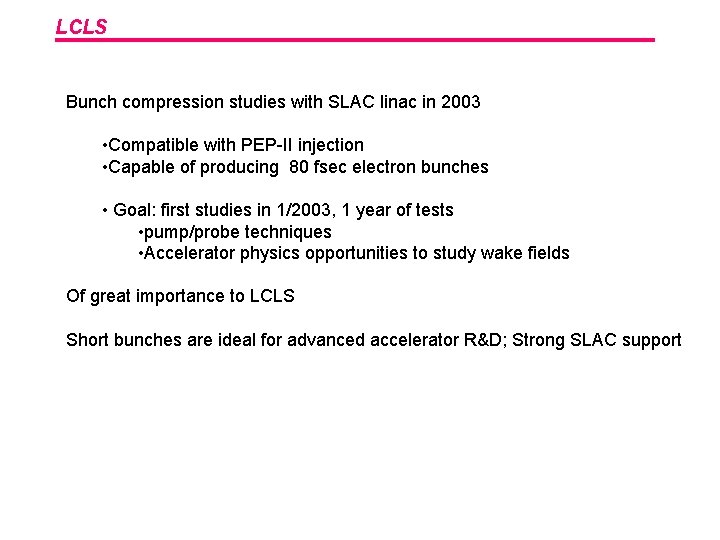 LCLS

Bunch compression studies with SLAC linac in 2003

•Compatible with PEP-II injection
•Capable of producing 80 fsec electron bunches

• Goal: first studies in 1/2003, 1 year of tests
•pump/probe techniques
•Accelerator physics opportunities to study wake fields

Of great importance to LCLS

Short bunches are ideal for advanced accelerator R&D; Strong SLAC support